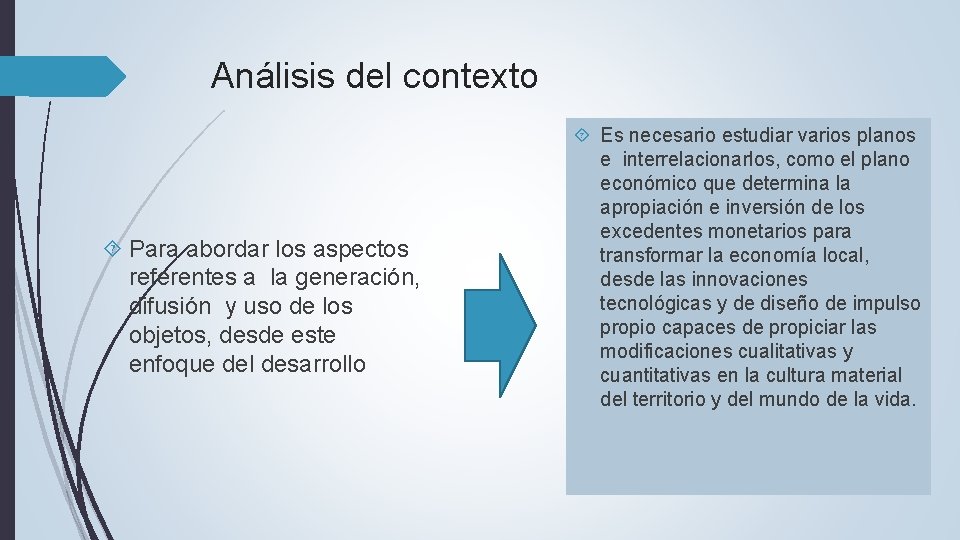 Análisis del contexto

Para abordar los aspectos referentes a la generación, difusión y uso de los objetos, desde este enfoque del desarrollo

Es necesario estudiar varios planos e interrelacionarlos, como el plano económico que determina la apropiación e inversión de los excedentes monetarios para transformar la economía local, desde las innovaciones tecnológicas y de diseño de impulso propio capaces de propiciar las modificaciones cualitativas y cuantitativas en la cultura material del territorio y del mundo de la vida.